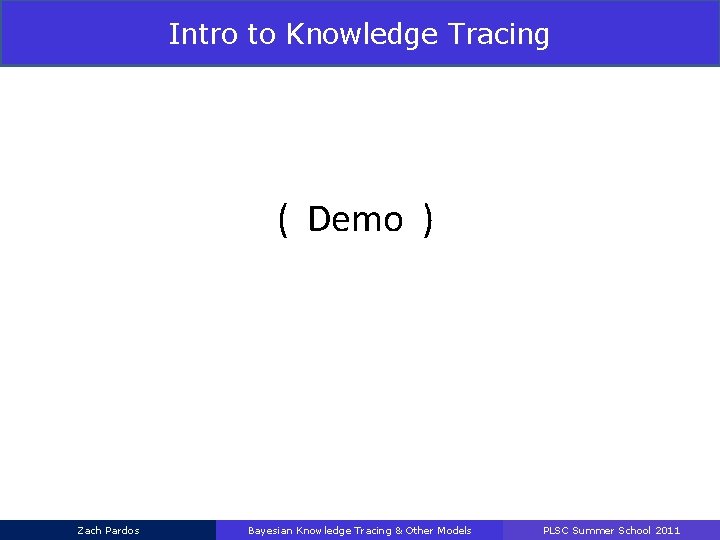 Intro to Knowledge Tracing

( Demo )

Zach Pardos

Bayesian Knowledge Tracing & Other Models

PLSC Summer School 2011